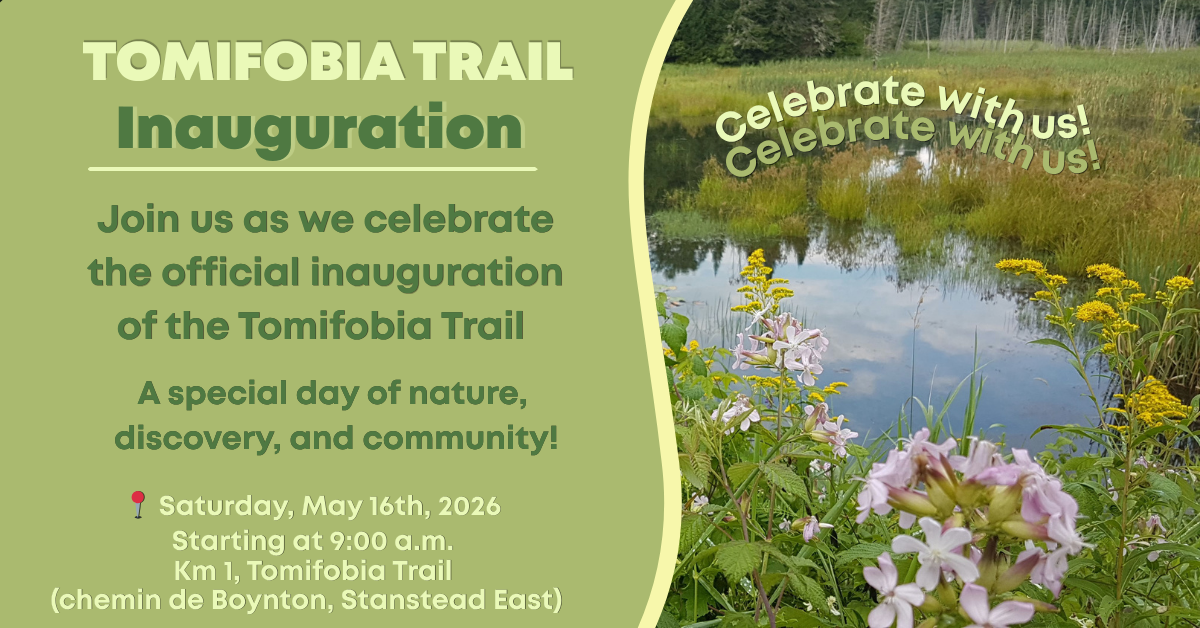 TOMIFOBIA TRAIL
Inauguration

Join us as we celebrate the official inauguration of the Tomifobia Trail

A special day of nature, discovery, and community!

📍 Saturday, May 16th, 2026
Starting at 9:00 a.m.
Km 1, Tomifobia Trail
(chemin de Boynton, Stanstead East)

Celebrate with us!
Celebrate with us!